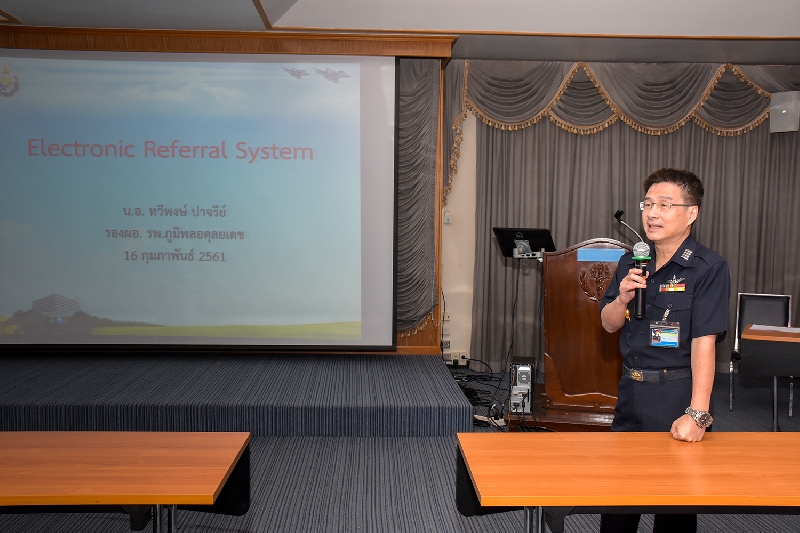 Electronic Referral System

น.อ. ทวีพงษ์ ปาจรีย์
รองผอ. รพ.ภูมิพลอดุลยเดช
16 กุมภาพันธ์ 2561